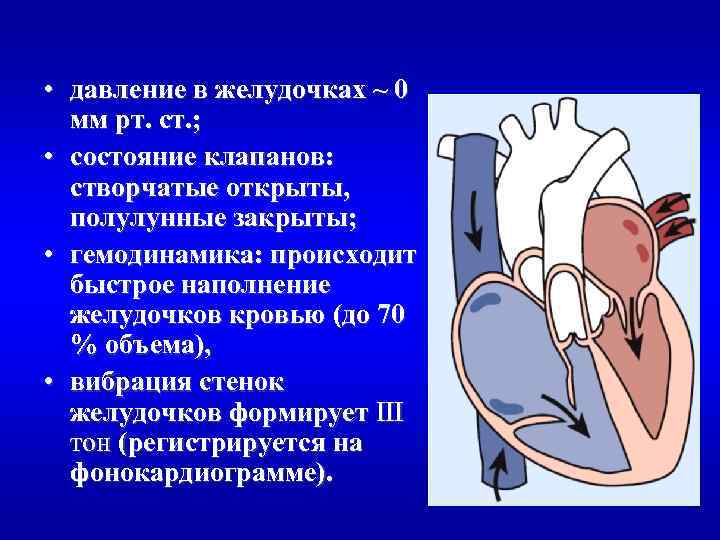 • давление в желудочках ~ 0 мм рт. ст.;

• состояние клапанов: створчатые открыты, полулунные закрыты;

• гемодинамика: происходит быстрое наполнение желудочков кровью (до 70 % объема),

• вибрация стенок желудочков формирует III тон (регистрируется на фонокардиограмме).